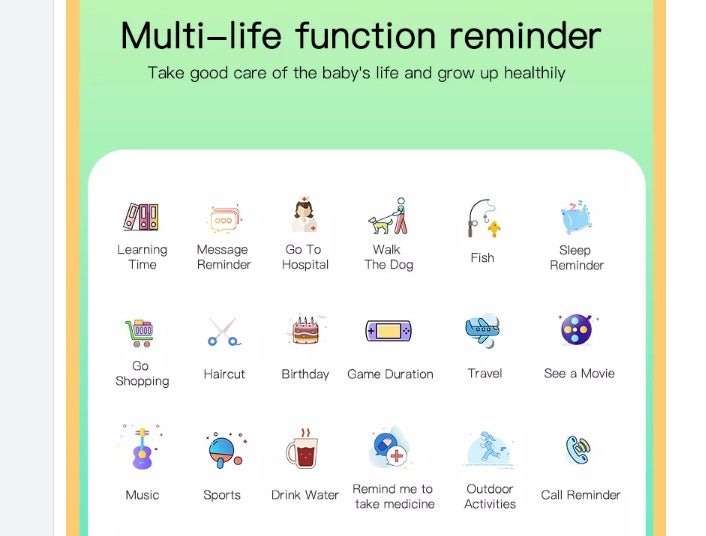 Multi-life function reminder

Take good care of the baby's life and grow up healthily

Learning Time

Message Reminder

Go To Hospital

Walk The Dog

Fish

Sleep Reminder

Go Shopping

Haircut

Birthday

Game Duration

Travel

See a Movie

Music

Sports

Drink Water

Remind me to take medicine

Outdoor Activities

Call Reminder